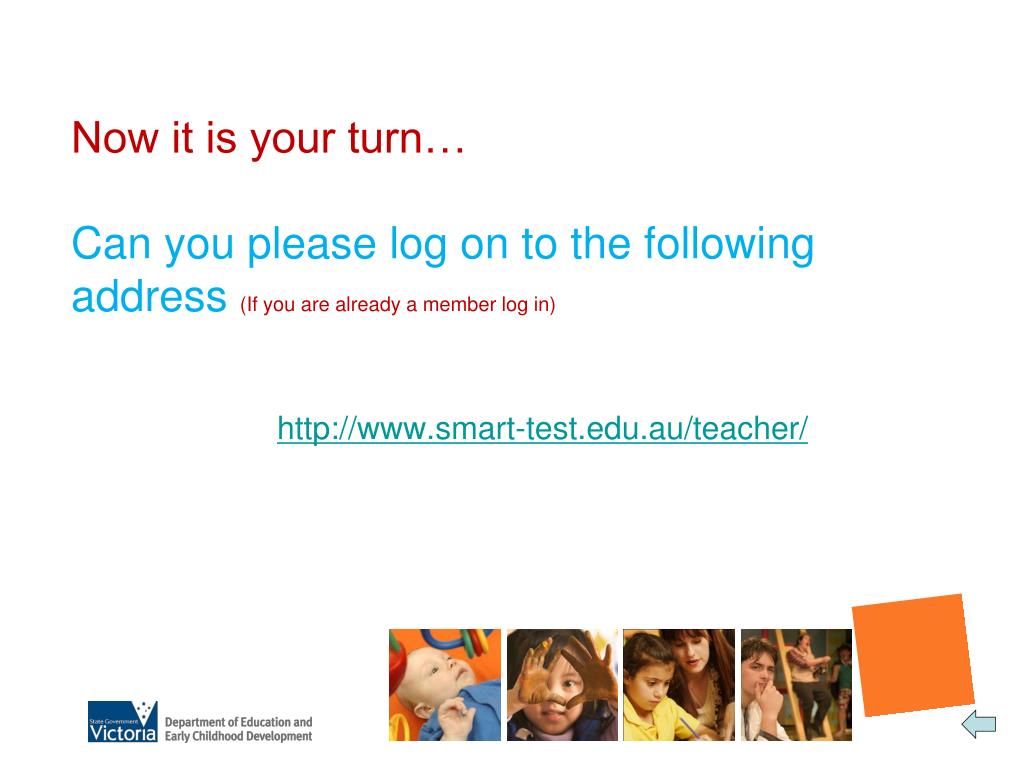 Now it is your turn…

Can you please log on to the following address (If you are already a member log in)

http://www.smart-test.edu.au/teacher/

State Government Victoria Department of Education and Early Childhood Development